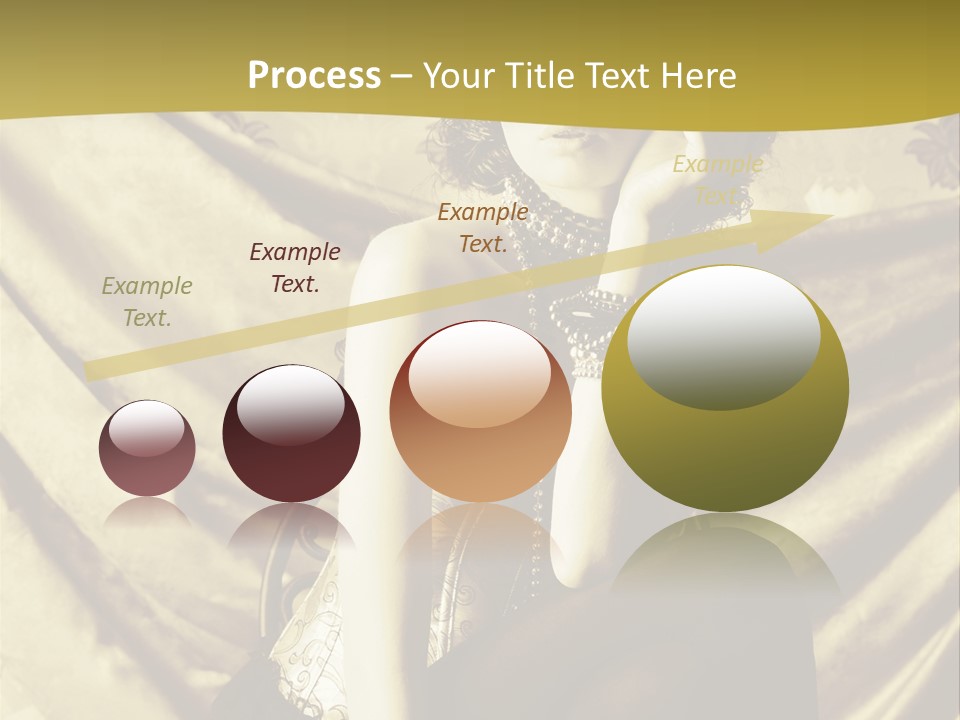 Process – Your Title Text Here

Example Text.

Example Text.

Example Text.

Example Text.